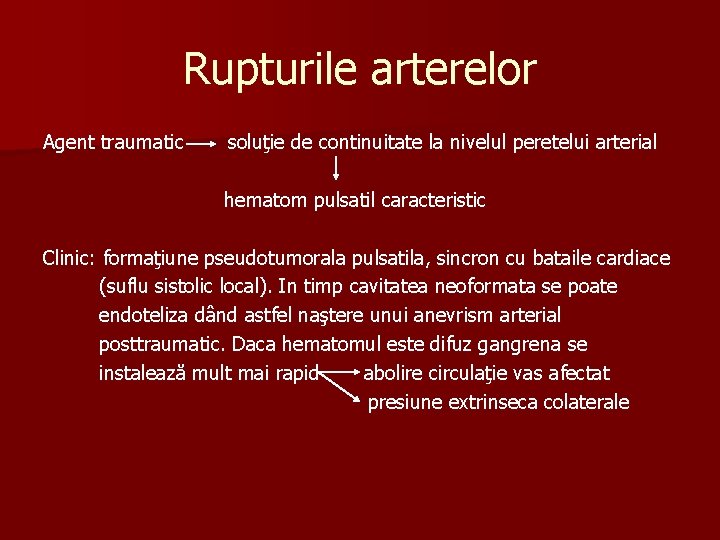 Rupturile arterelor

Agent traumatic → soluţie de continuitate la nivelul peretelui arterial ↓ hematom pulsatil caracteristic

Clinic: formaţiune pseudotumorala pulsatila, sincron cu bataile cardiace (suflu sistolic local). In timp cavitatea neoformata se poate endoteliza dând astfel naştere unui anevrism arterial posttraumatic. Daca hematomul este difuz gangrena se instalează mult mai rapid → abolire circulaţie vas afectat → presiune extrinseca colaterale